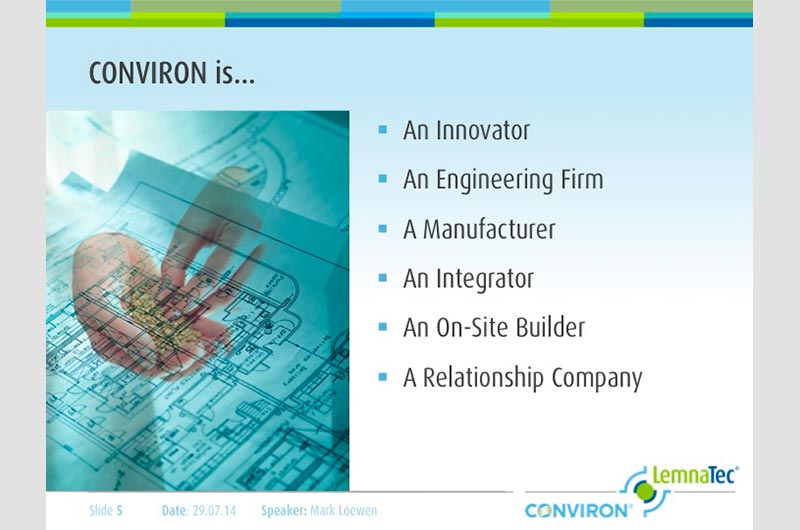 CONVIRON is...

- An Innovator
- An Engineering Firm
- A Manufacturer
- An Integrator
- An On-Site Builder
- A Relationship Company

Slide 5 Date: 29.07.14 Speaker: Mark Loewen

LemnaTec®
CONVIRON®